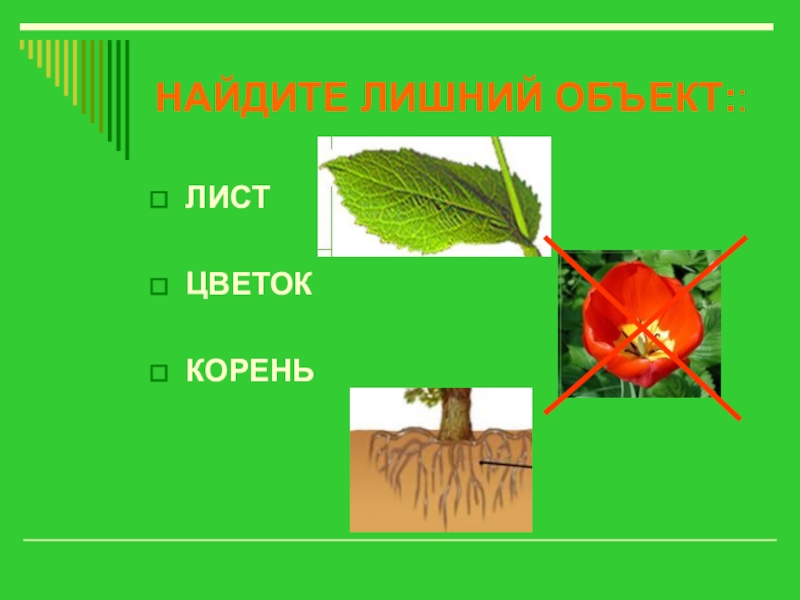 НАЙДИТЕ ЛИШНИЙ ОБЪЕКТ::

ЛИСТ

ЦВЕТОК

КОРЕНЬ